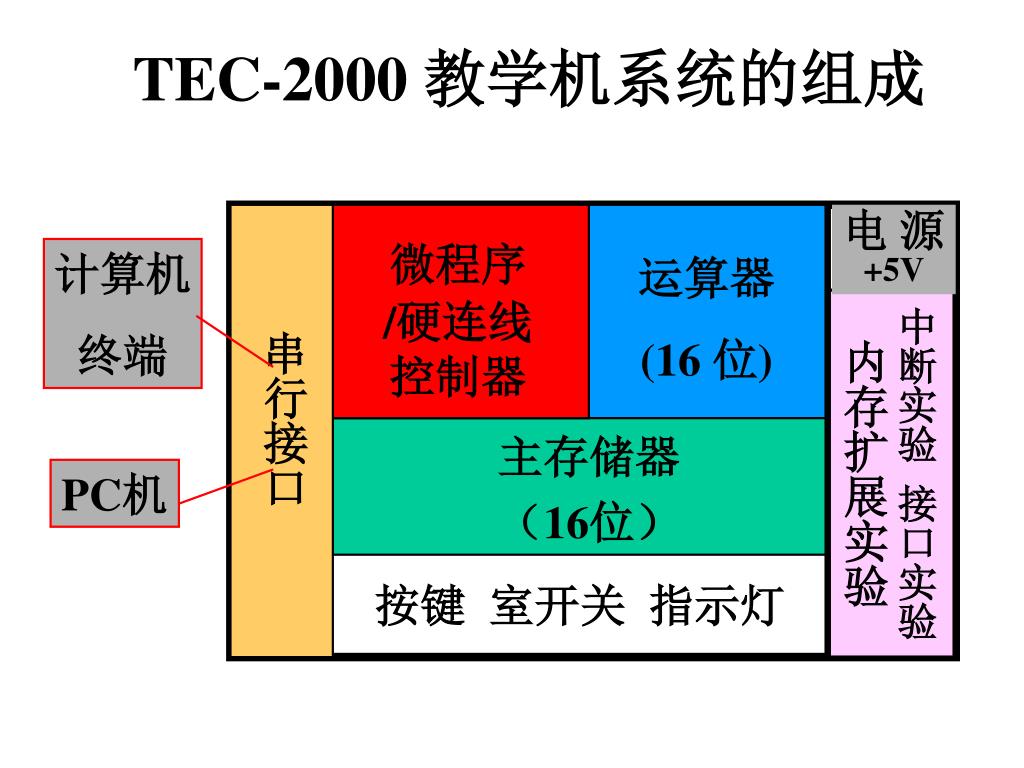 TEC-2000 教学机系统的组成

计算机
终端

PC机

串行接口

微程序
/硬连线
控制器

运算器
(16 位)

主存储器
（16位）

按键 室开关 指示灯

电 源
+5V

内存扩展实验

中断实验 接口实验